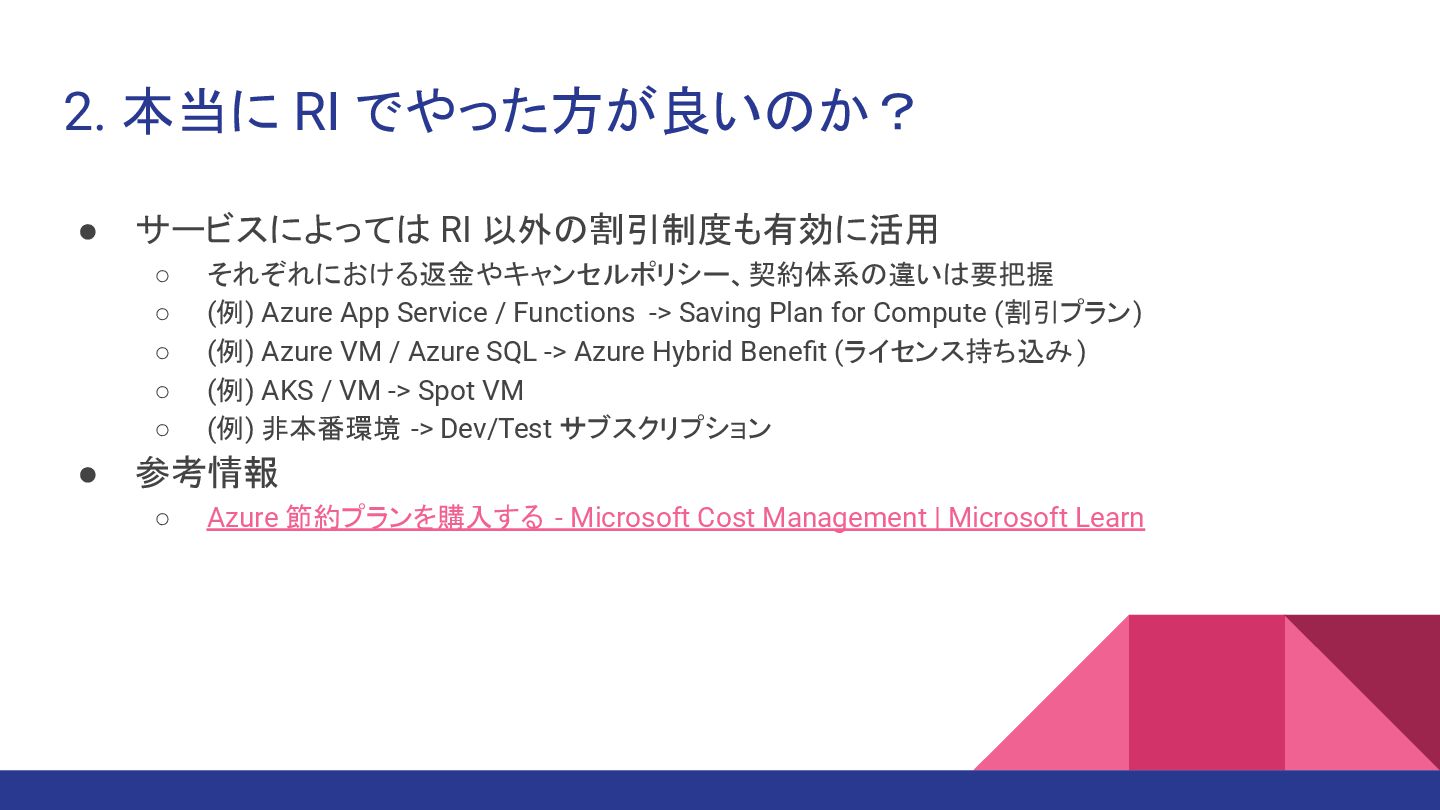 2. 本当に RI でやった方が良いのか？

● サービスによっては RI 以外の割引制度も有効に活用
○ それぞれにおける返金やキャンセルポリシー、契約体系の違いは要把握
○ (例) Azure App Service / Functions -> Saving Plan for Compute (割引プラン)
○ (例) Azure VM / Azure SQL -> Azure Hybrid Benefit (ライセンス持ち込み)
○ (例) AKS / VM -> Spot VM
○ (例) 非本番環境 -> Dev/Test サブスクリプション
● 参考情報
○ Azure 節約プランを購入する - Microsoft Cost Management | Microsoft Learn